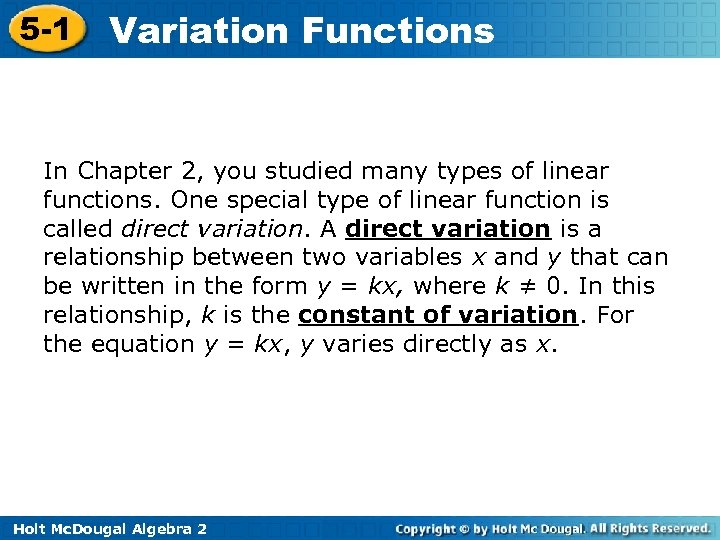 5-1 Variation Functions

In Chapter 2, you studied many types of linear functions. One special type of linear function is called direct variation. A direct variation is a relationship between two variables $x$ and $y$ that can be written in the form $y = kx$, where $k \neq 0$. In this relationship, $k$ is the constant of variation. For the equation $y = kx$, $y$ varies directly as $x$.

Holt McDougal Algebra 2

Copyright © by Holt Mc Dougal. All Rights Reserved.